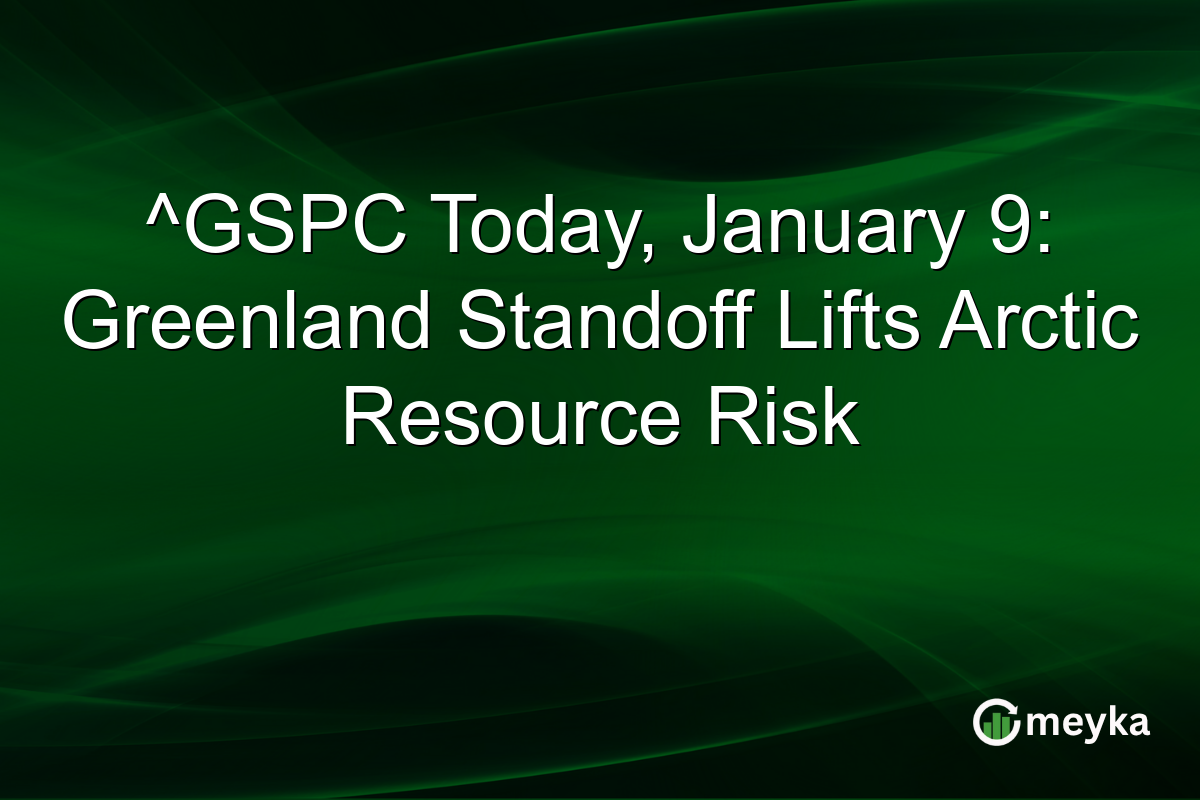 ^GSPC Today, January 9: Greenland Standoff Lifts Arctic Resource Risk

meyka